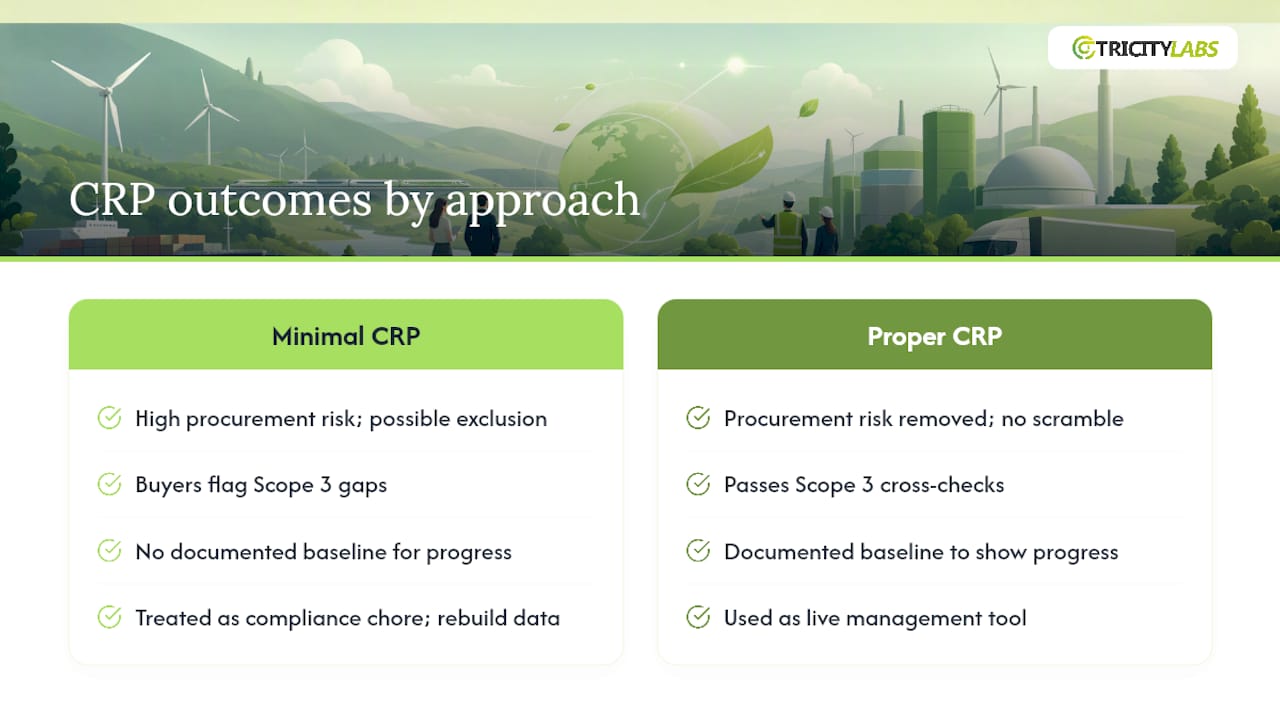 TRICITYLABS

CRP outcomes by approach

Minimal CRP

High procurement risk; possible exclusion

Buyers flag Scope 3 gaps

No documented baseline for progress

Treated as compliance chore; rebuild data

Proper CRP

Procurement risk removed; no scramble

Passes Scope 3 cross-checks

Documented baseline to show progress

Used as live management tool